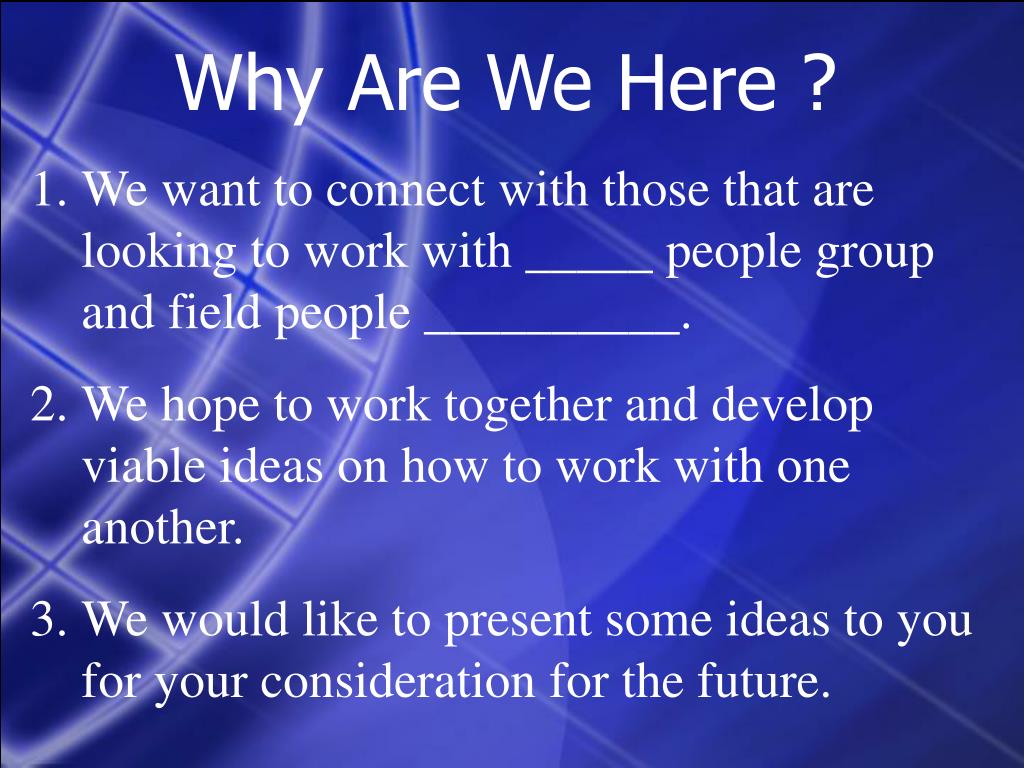 Why Are We Here ?

1. We want to connect with those that are looking to work with _____ people group and field people __________.

2. We hope to work together and develop viable ideas on how to work with one another.

3. We would like to present some ideas to you for your consideration for the future.